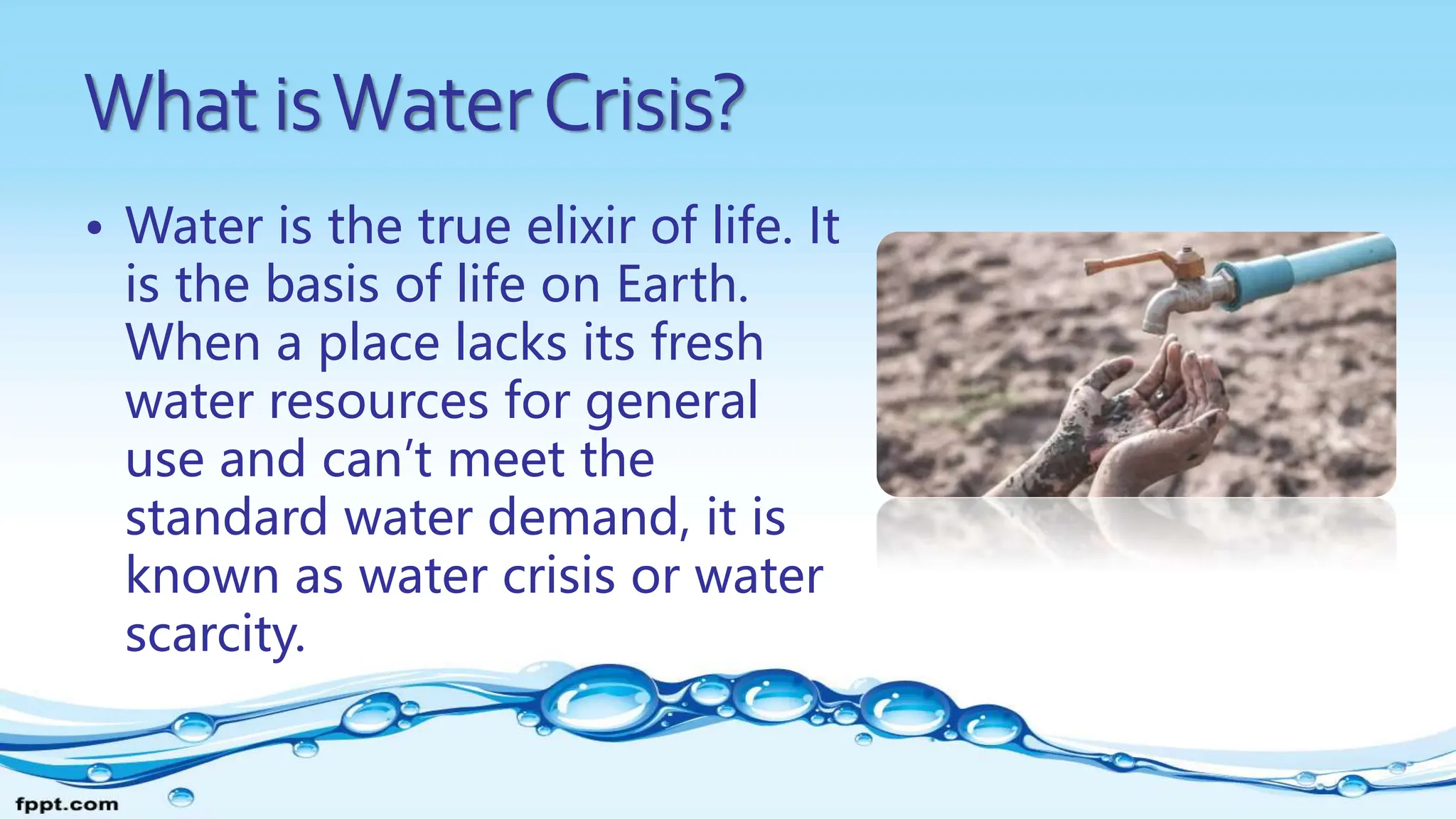 What is Water Crisis?

• Water is the true elixir of life. It is the basis of life on Earth. When a place lacks its fresh water resources for general use and can’t meet the standard water demand, it is known as water crisis or water scarcity.

fppt.com